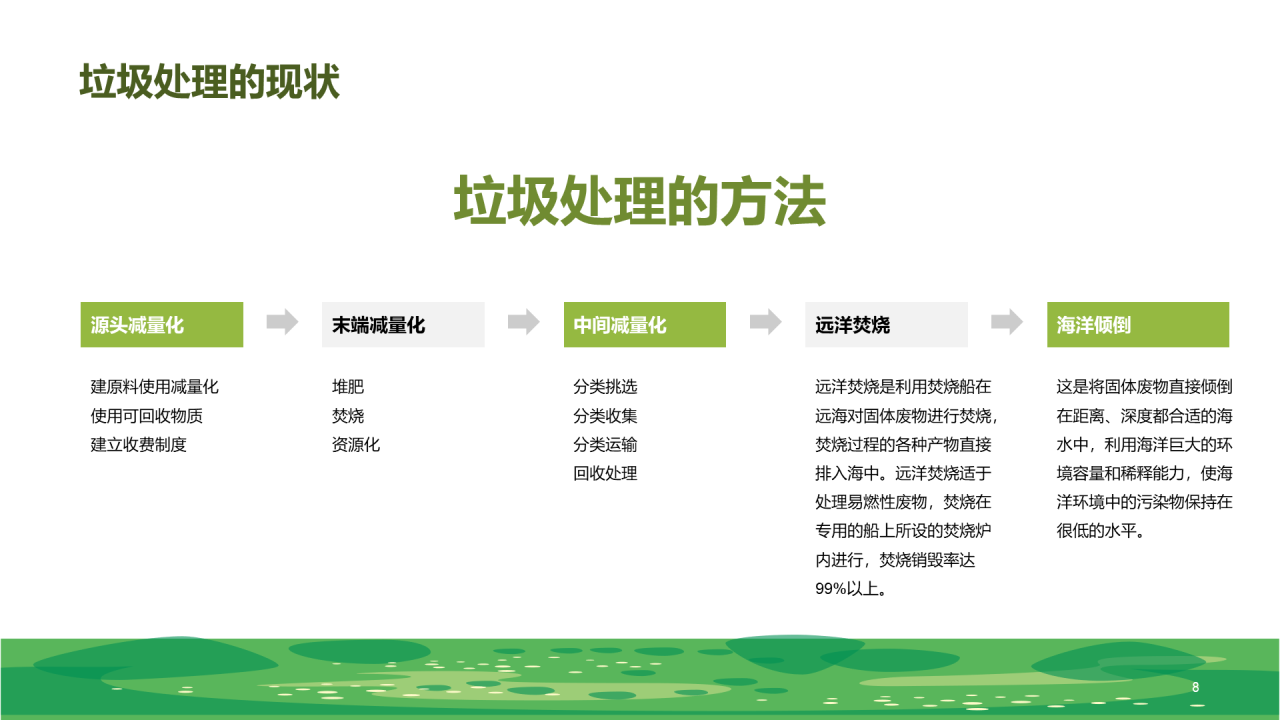 垃圾处理的现状

垃圾处理的方法

源头减量化

建原料使用减量化
使用可回收物质
建立收费制度

末端减量化

堆肥
焚烧
资源化

中间减量化

分类挑选
分类收集
分类运输
回收处理

远洋焚烧

远洋焚烧是利用焚烧船在远海对固体废物进行焚烧，焚烧过程的各种产物直接排入海中。远洋焚烧适于处理易燃性废物，焚烧在专用的船上所设的焚烧炉内进行，焚烧销毁率达99%以上。

海洋倾倒

这是将固体废物直接倾倒在距离、深度都合适的海水中，利用海洋巨大的环境容量和稀释能力，使海洋环境中的污染物保持在很低的水平。

8